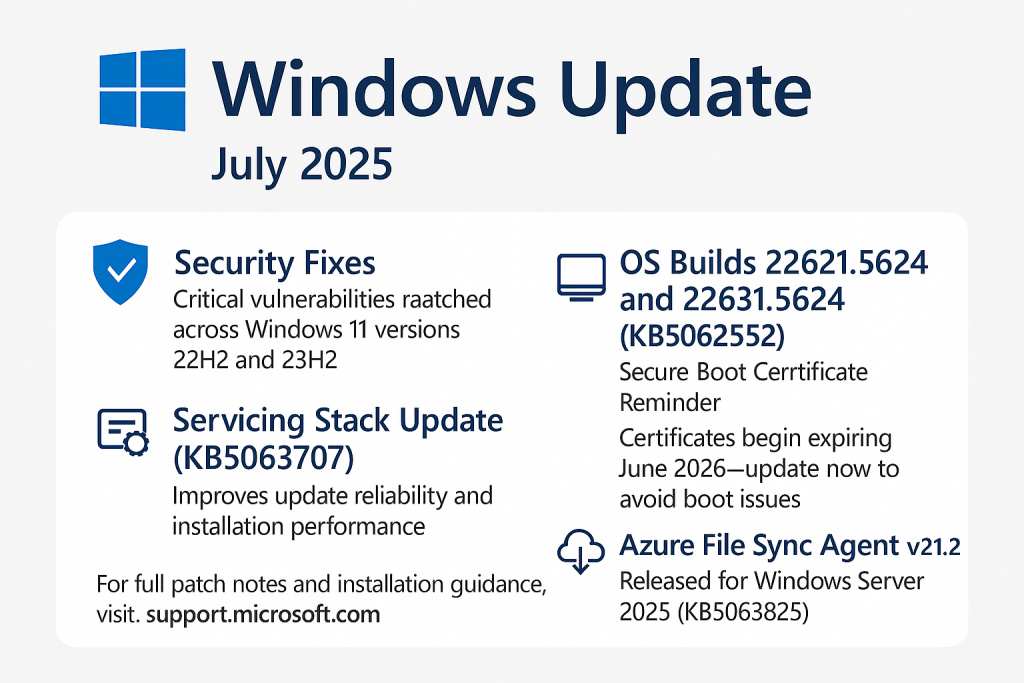 Windows Update

July 2025

Security Fixes

Critical vulnerabilities raatched across Windows 11 versions 22H2 and 23H2

Servicing Stack Update (KB5063707)

Improves update reliability and installation performance

For full patch notes and installation guidance, visit. support.microsoft.com

OS Builds 22621.5624 and 22631.5624 (KB5062552)

Secure Boot Cerrtificate Reminder

Certificates begin expiring June 2026—update now to avoid boot issues

Azure File Sync Agent v21.2

Released for Windows Server 2025 (KB5063825)